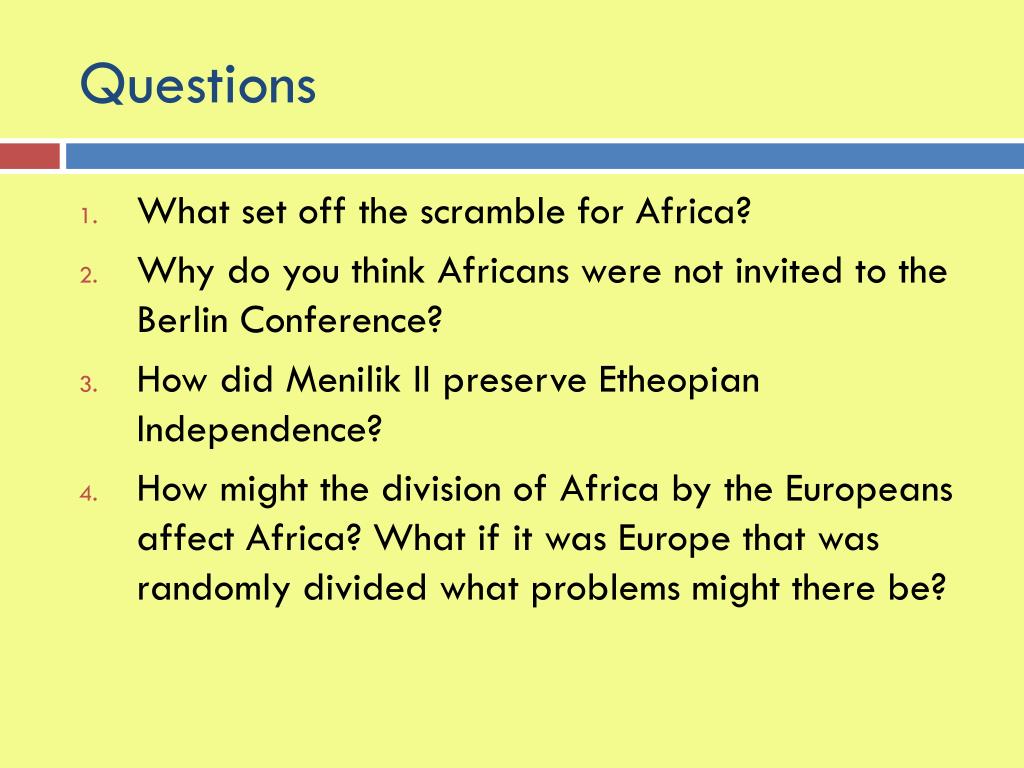 Questions

1. What set off the scramble for Africa?
2. Why do you think Africans were not invited to the Berlin Conference?
3. How did Menilik II preserve Etheopian Independence?
4. How might the division of Africa by the Europeans affect Africa? What if it was Europe that was randomly divided what problems might there be?